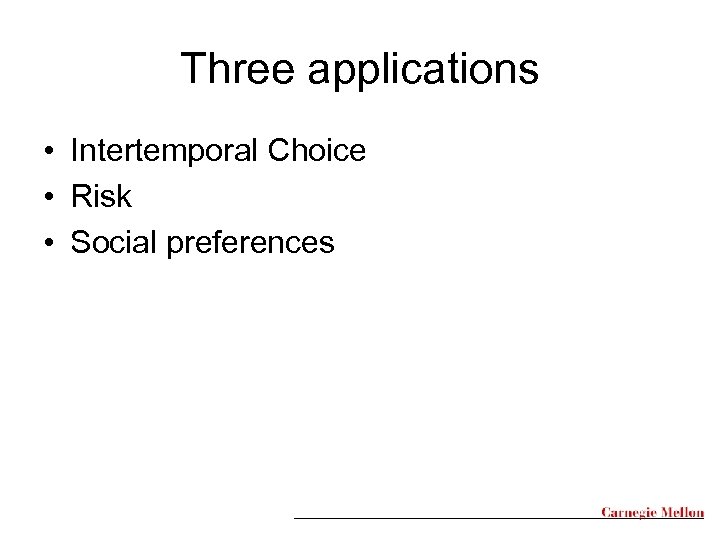 Three applications

• Intertemporal Choice
• Risk
• Social preferences

Carnegie Mellon